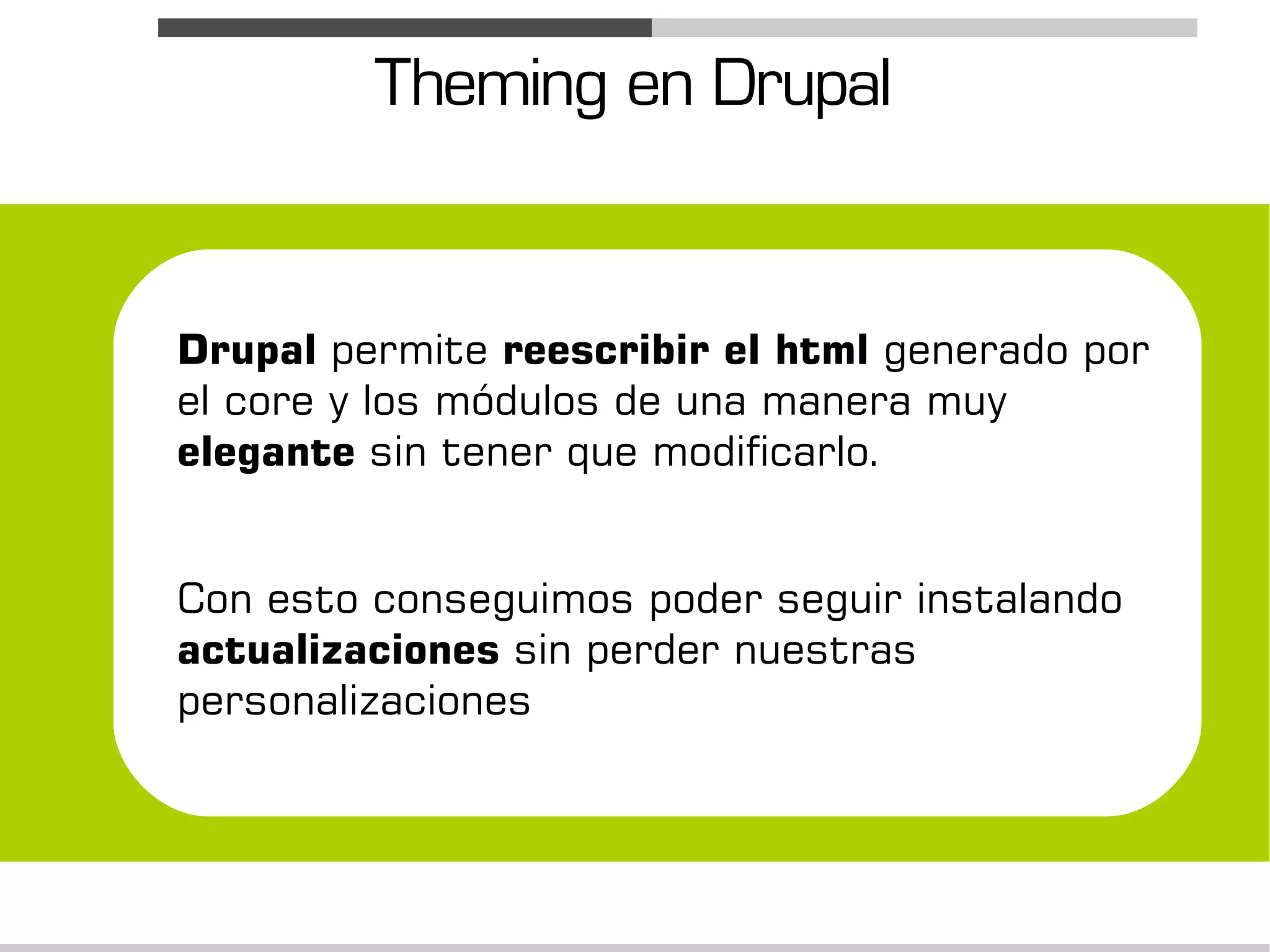 Theming en Drupal

Drupal permite reescribir el html generado por el core y los módulos de una manera muy elegante sin tener que modificarlo.

Con esto conseguimos poder seguir instalando actualizaciones sin perder nuestras personalizaciones